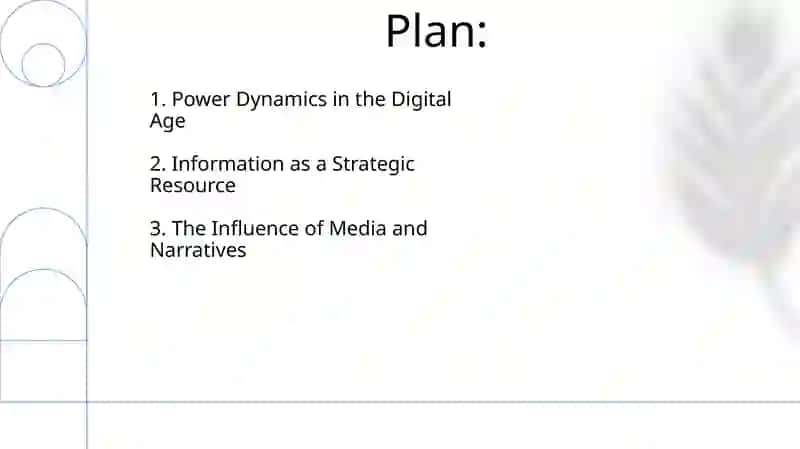 Plan:

1. Power Dynamics in the Digital Age

2. Information as a Strategic Resource

3. The Influence of Media and Narratives